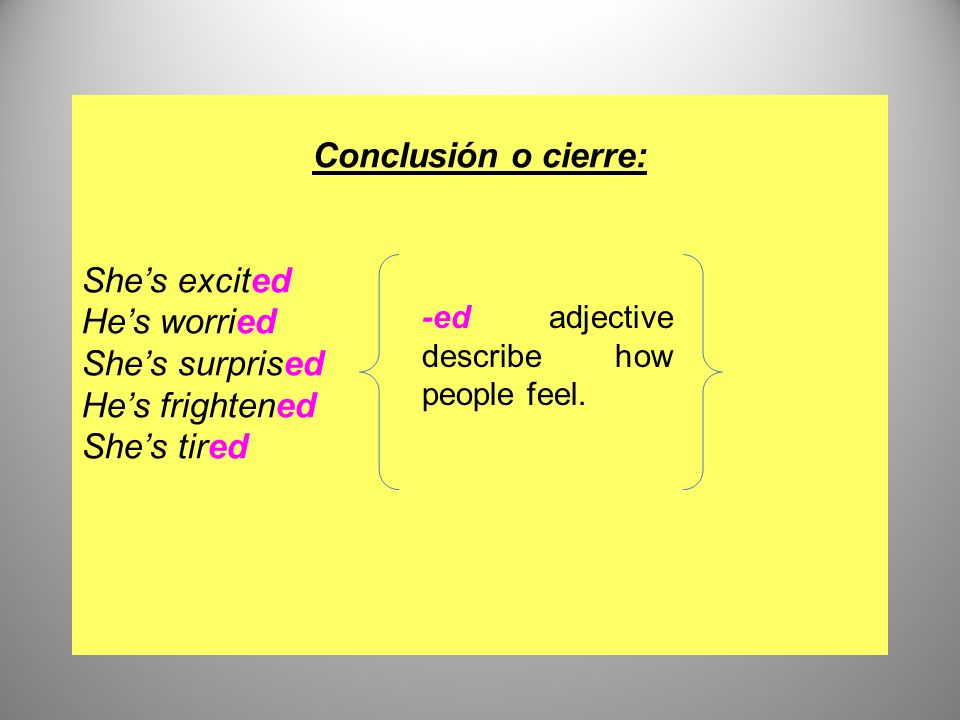 Conclusión o cierre:

She’s excited
He’s worried
She’s surprised
He’s frightened
She’s tired

-ed adjective describe how people feel.